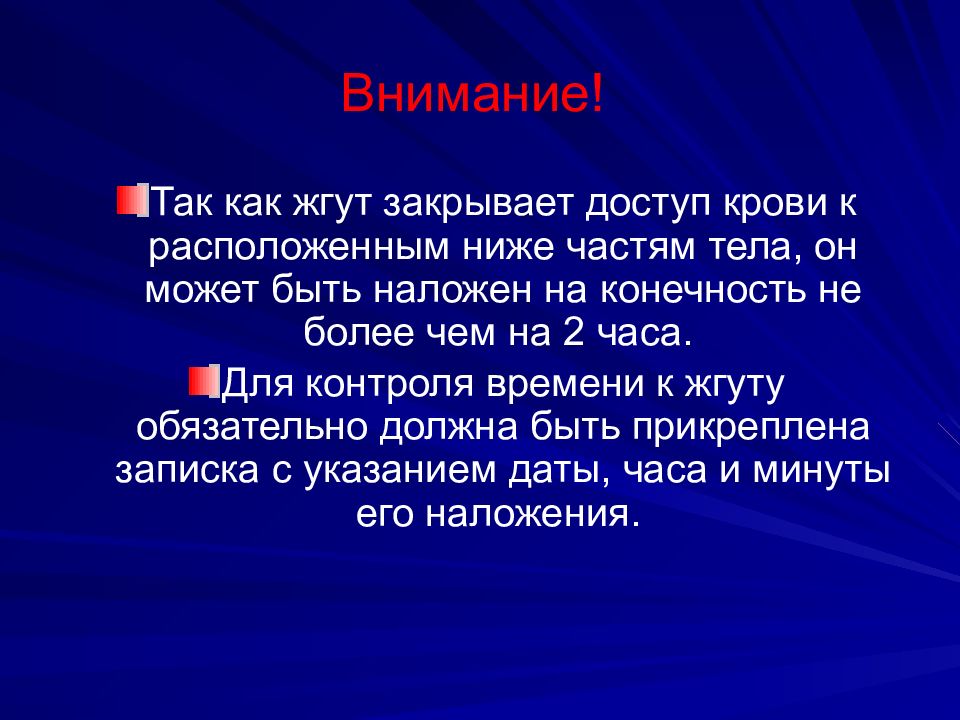 Внимание!

Так как жгут закрывает доступ крови к расположенным ниже частям тела, он может быть наложен на конечность не более чем на 2 часа.

Для контроля времени к жгуту обязательно должна быть прикреплена записка с указанием даты, часа и минуты его наложения.